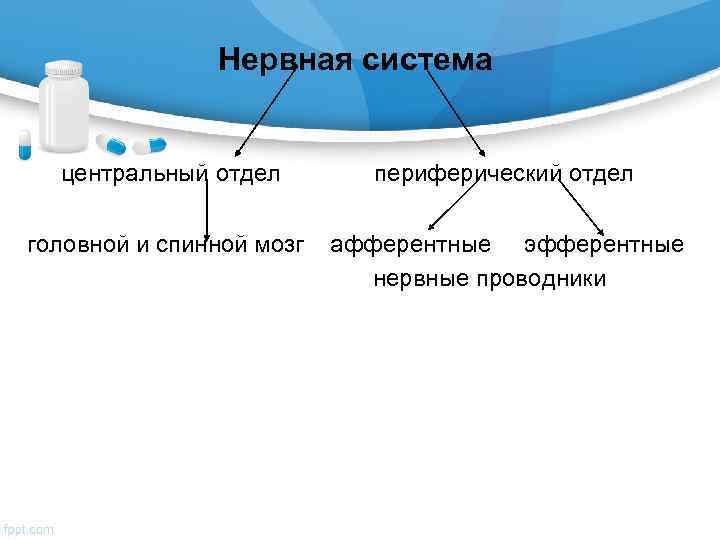 Нервная система

центральный отдел

периферический отдел

головной и спинной мозг

афферентные

эфферентные

нервные проводники

fppt.com